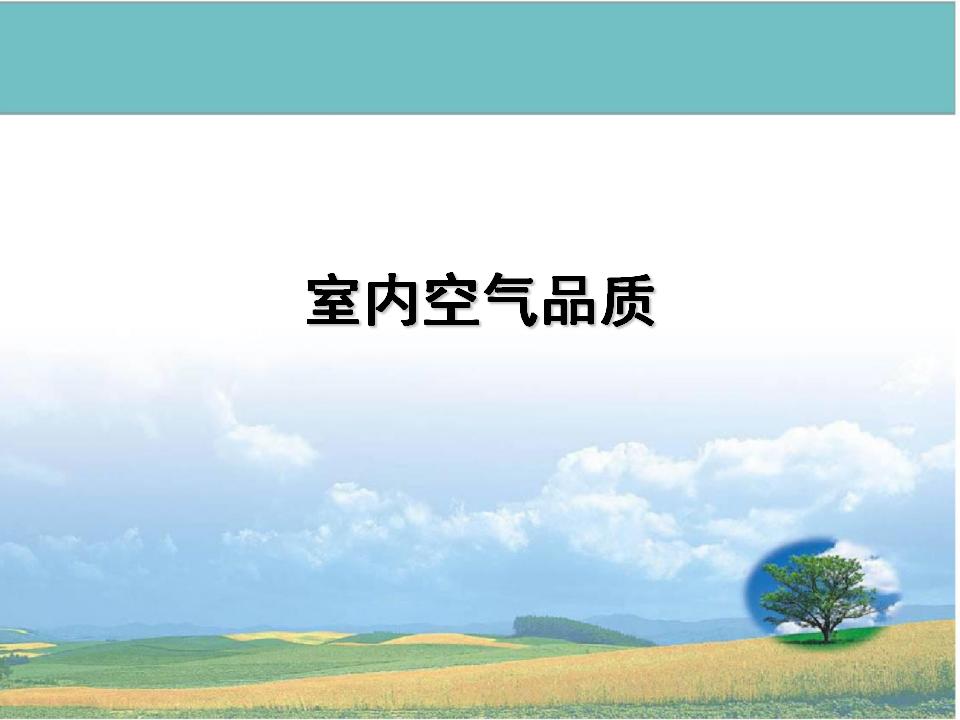 室内空气品质